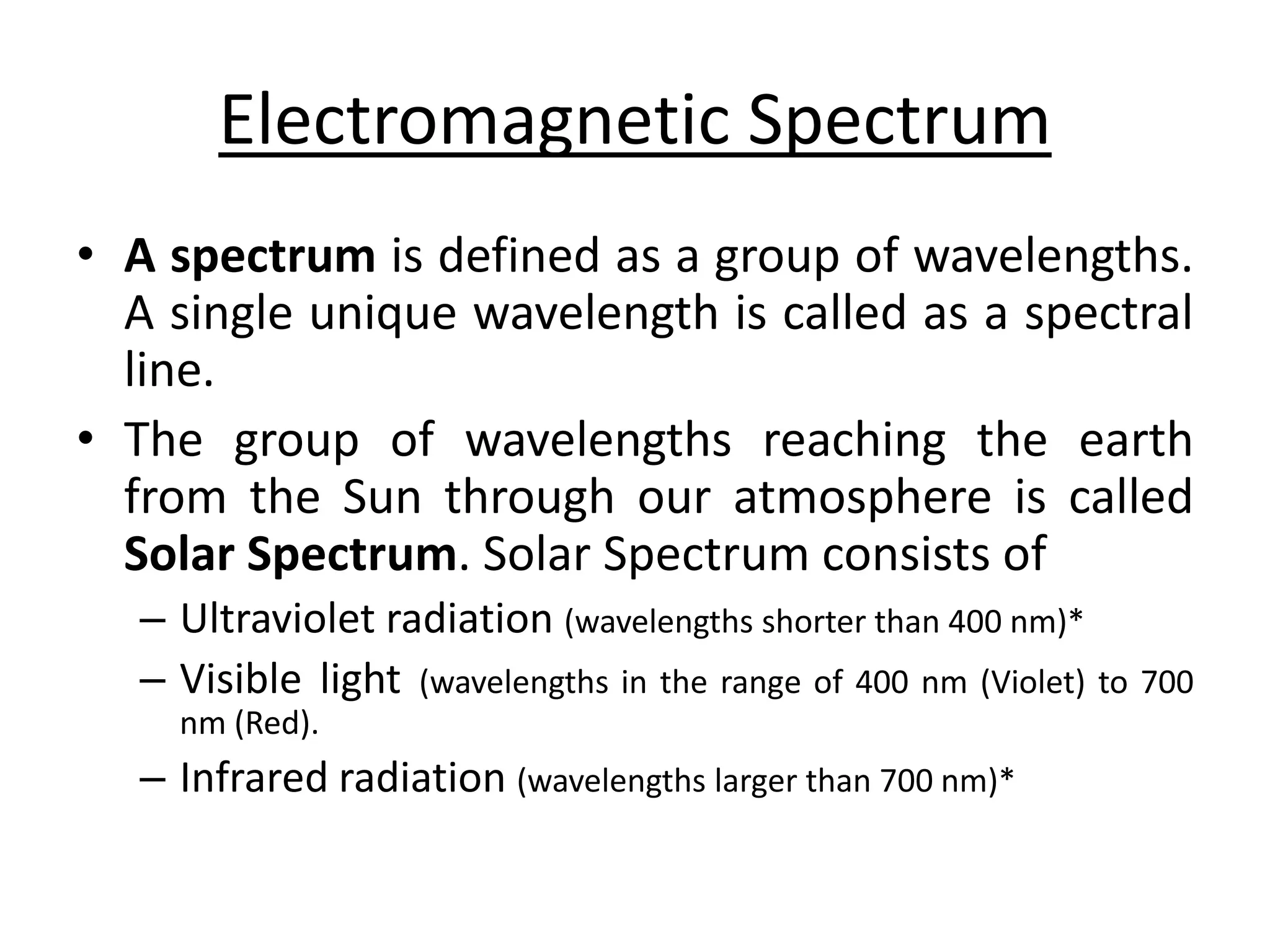 Electromagnetic Spectrum

• A spectrum is defined as a group of wavelengths. A single unique wavelength is called as a spectral line.

• The group of wavelengths reaching the earth from the Sun through our atmosphere is called Solar Spectrum. Solar Spectrum consists of

– Ultraviolet radiation (wavelengths shorter than 400 nm)*

– Visible light (wavelengths in the range of 400 nm (Violet) to 700 nm (Red).

– Infrared radiation (wavelengths larger than 700 nm)*